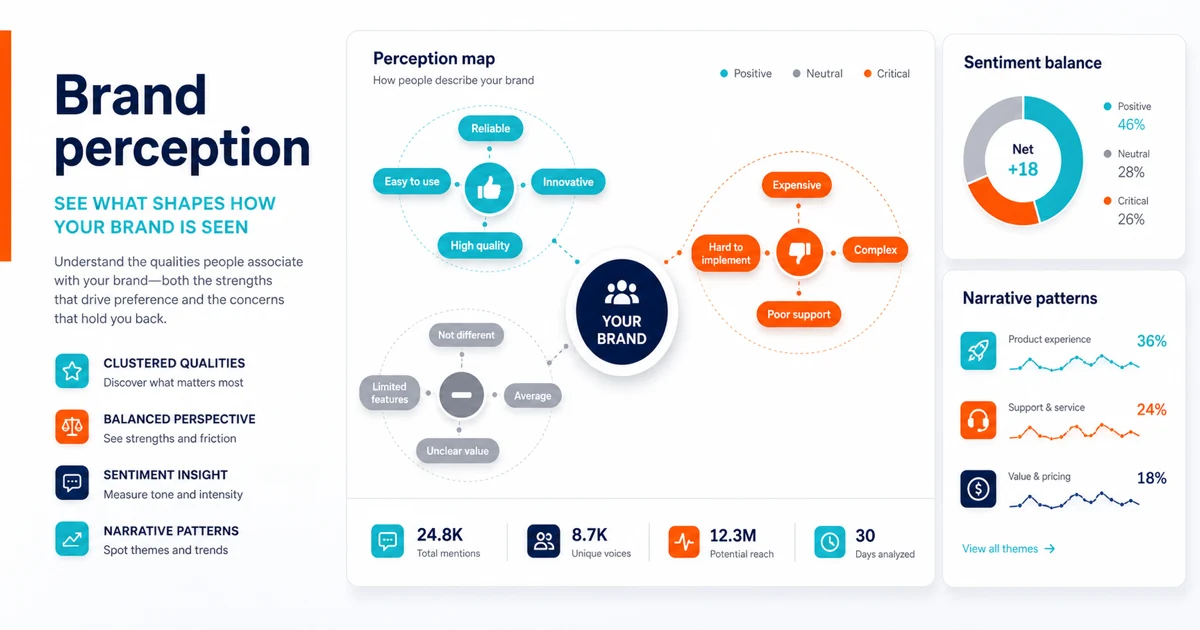 Brand perception

SEE WHAT SHAPES HOW YOUR BRAND IS SEEN

Understand the qualities people associate with your brand—both the strengths that drive preference and the concerns that hold you back.

CLUSTERED QUALITIES
Discover what matters most

BALANCED PERSPECTIVE
See strengths and friction

SENTIMENT INSIGHT
Measure tone and intensity

NARRATIVE PATTERNS
Spot themes and trends

Perception map
How people describe your brand

Positive Neutral Critical

Reliable
Easy to use
Innovative
High quality

Expensive
Hard to implement
Complex
Poor support

YOUR BRAND

Not different
Limited features
Average
Unclear value

24.8K
Total mentions

8.7K
Unique voices

12.3M
Potential reach

30
Days analyzed

Sentiment balance

Net
+18

Positive
46%

Neutral
28%

Critical
26%

Narrative patterns

Product experience 36%

Support & service 24%

Value & pricing 18%

View all themes →